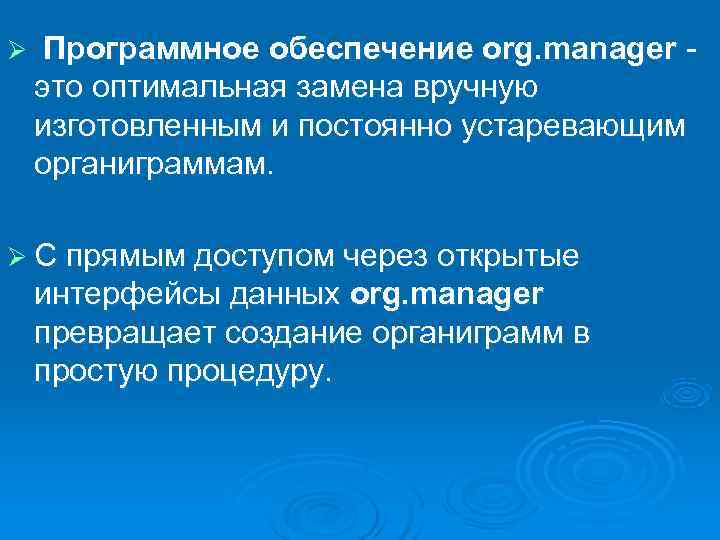 ➢ Программное обеспечение org.manager - это оптимальная замена вручную изготовленным и постоянно устаревающим органиграммам.

➢ С прямым доступом через открытые интерфейсы данных org.manager превращает создание органиграмм в простую процедуру.